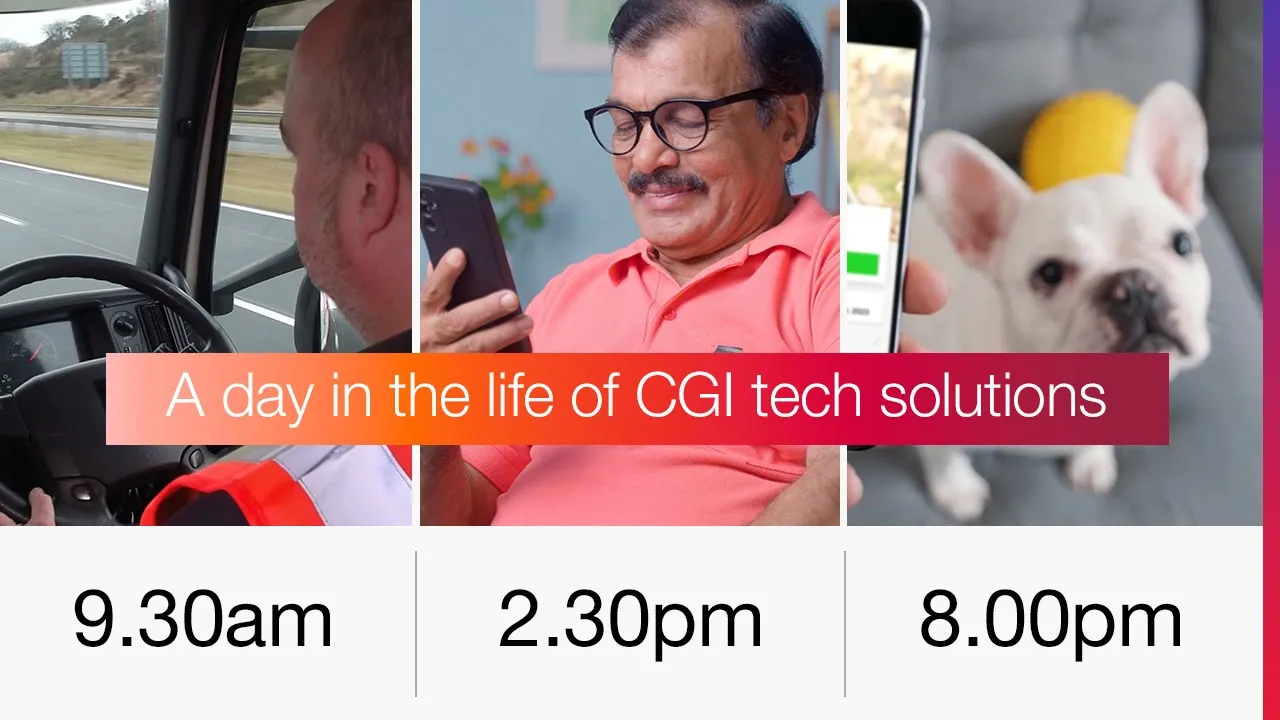 A day in the life of CGI tech solutions

9.30am

2.30pm

8.00pm